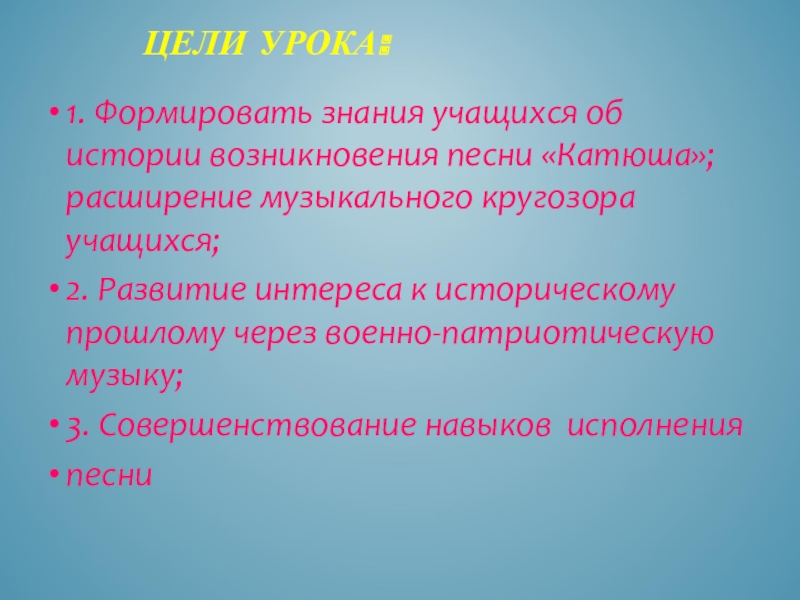 ЦЕЛИ УРОКА:

• 1. Формировать знания учащихся об истории возникновения песни «Катюша»; расширение музыкального кругозора учащихся;

• 2. Развитие интереса к историческому прошлому через военно-патриотическую музыку;

• 3. Совершенствование навыков исполнения

• песни